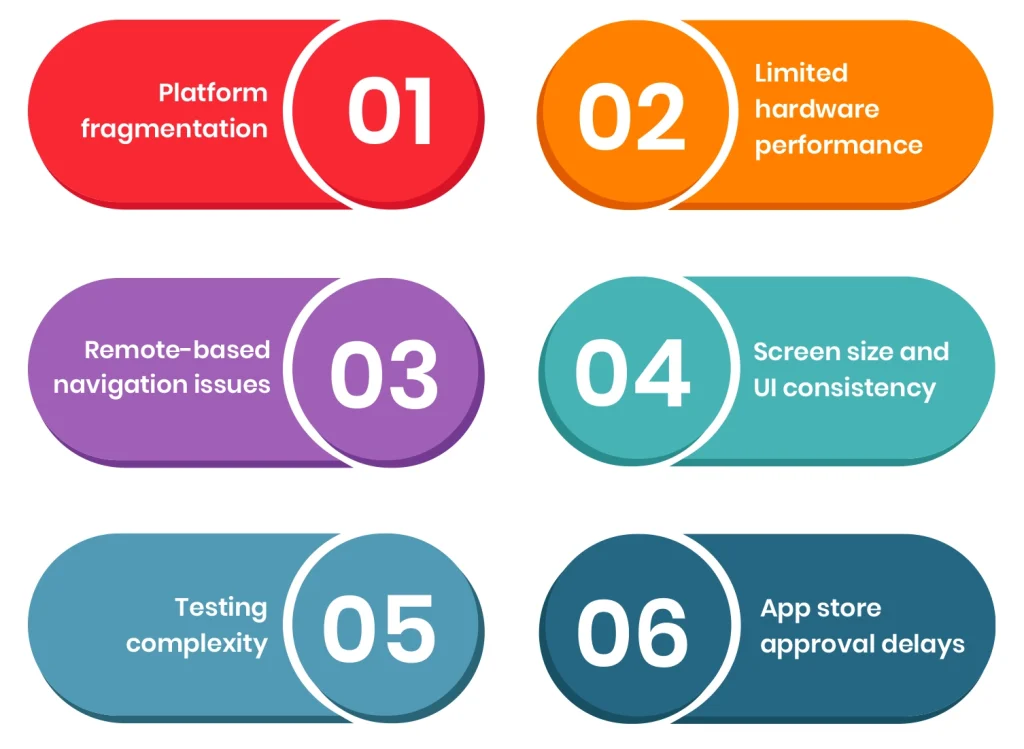 Platform fragmentation 01

02 Limited hardware performance

Remote-based navigation issues 03

04 Screen size and UI consistency

Testing complexity 05

06 App store approval delays